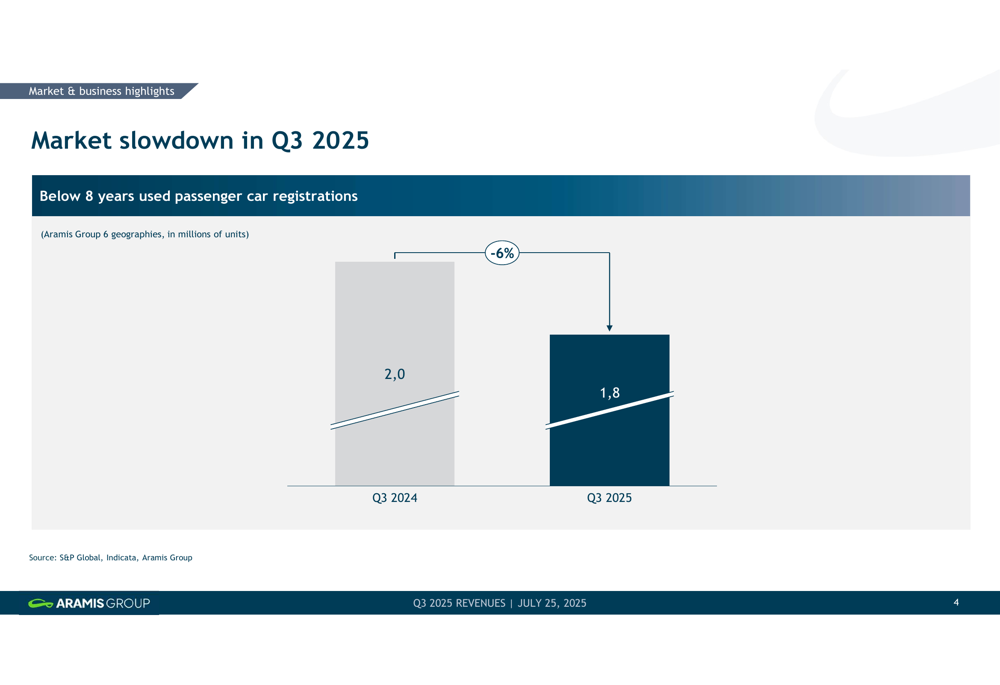 Market & business highlights

Market slowdown in Q3 2025

Below 8 years used passenger car registrations

(Aramis Group 6 geographies, in millions of units)

-6%

2,0

1,8

Q3 2024

Q3 2025

Source: S&P Global, Indicata, Aramis Group

ARAMIS GROUP

Q3 2025 REVENUES | JULY 25, 2025

4